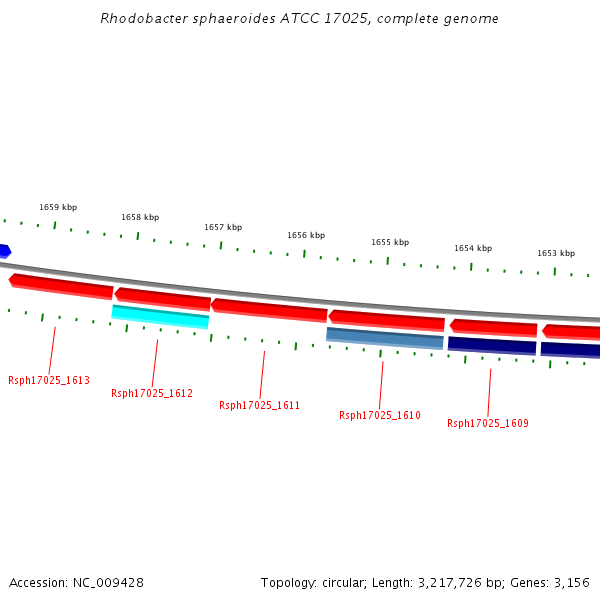 Rhodobacter sphaeroides ATCC 17025, complete genome

1659 kbp
1658 kbp
1657 kbp
1656 kbp
1655 kbp
1654 kbp
1653 kbp

Rsph17025_1613
Rsph17025_1612
Rsph17025_1611
Rsph17025_1610
Rsph17025_1609

Accession: NC_009428

Topology: circular; Length: 3,217,726 bp; Genes: 3,156